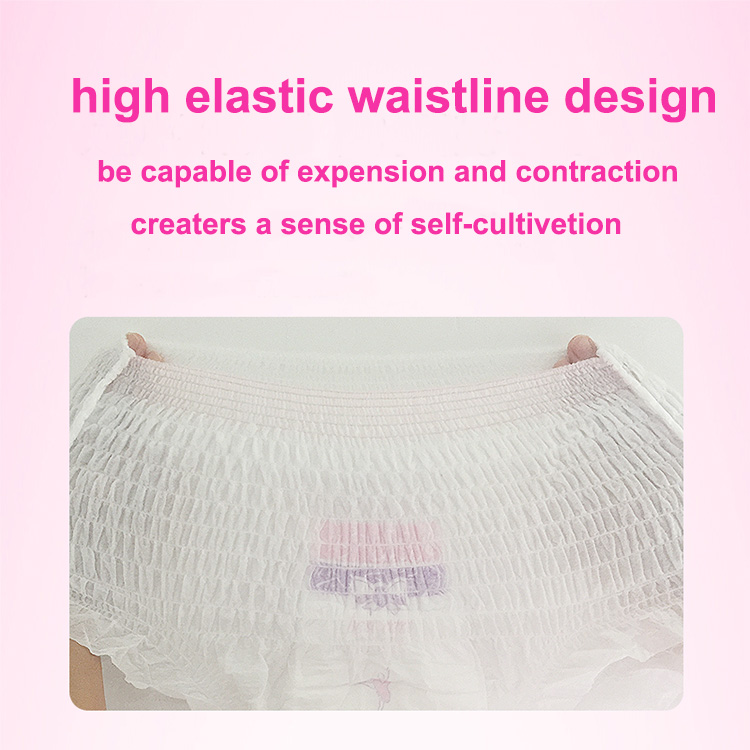 high elastic waistline design

be capable of expension and contraction

creaters a sense of self-cultivetion